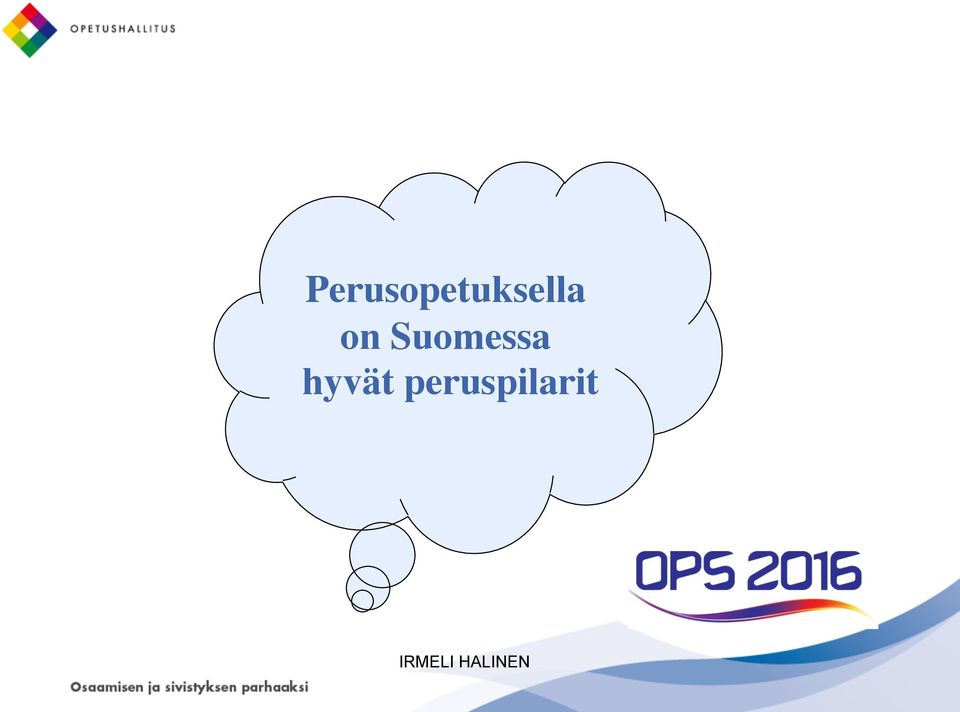 OPETUSHALLITUS

Perusopetuksella on Suomessa hyvät peruspilarit

OPS 2016

IRMELI HALINEN

Osaamisen ja sivistyksen parhaaksi